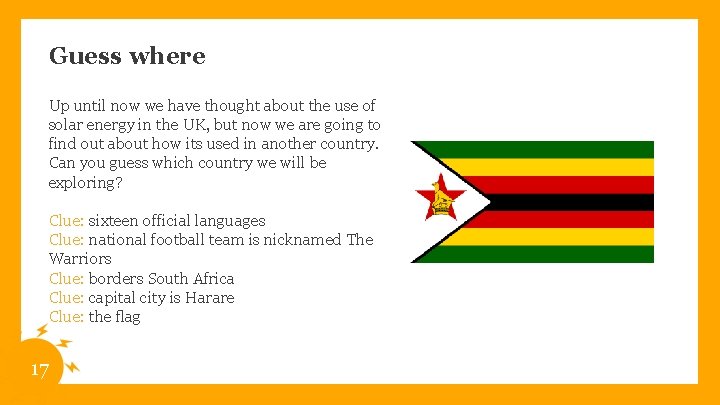 Guess where

Up until now we have thought about the use of solar energy in the UK, but now we are going to find out about how its used in another country. Can you guess which country we will be exploring?

Clue: sixteen official languages
Clue: national football team is nicknamed The Warriors
Clue: borders South Africa
Clue: capital city is Harare
Clue: the flag

17